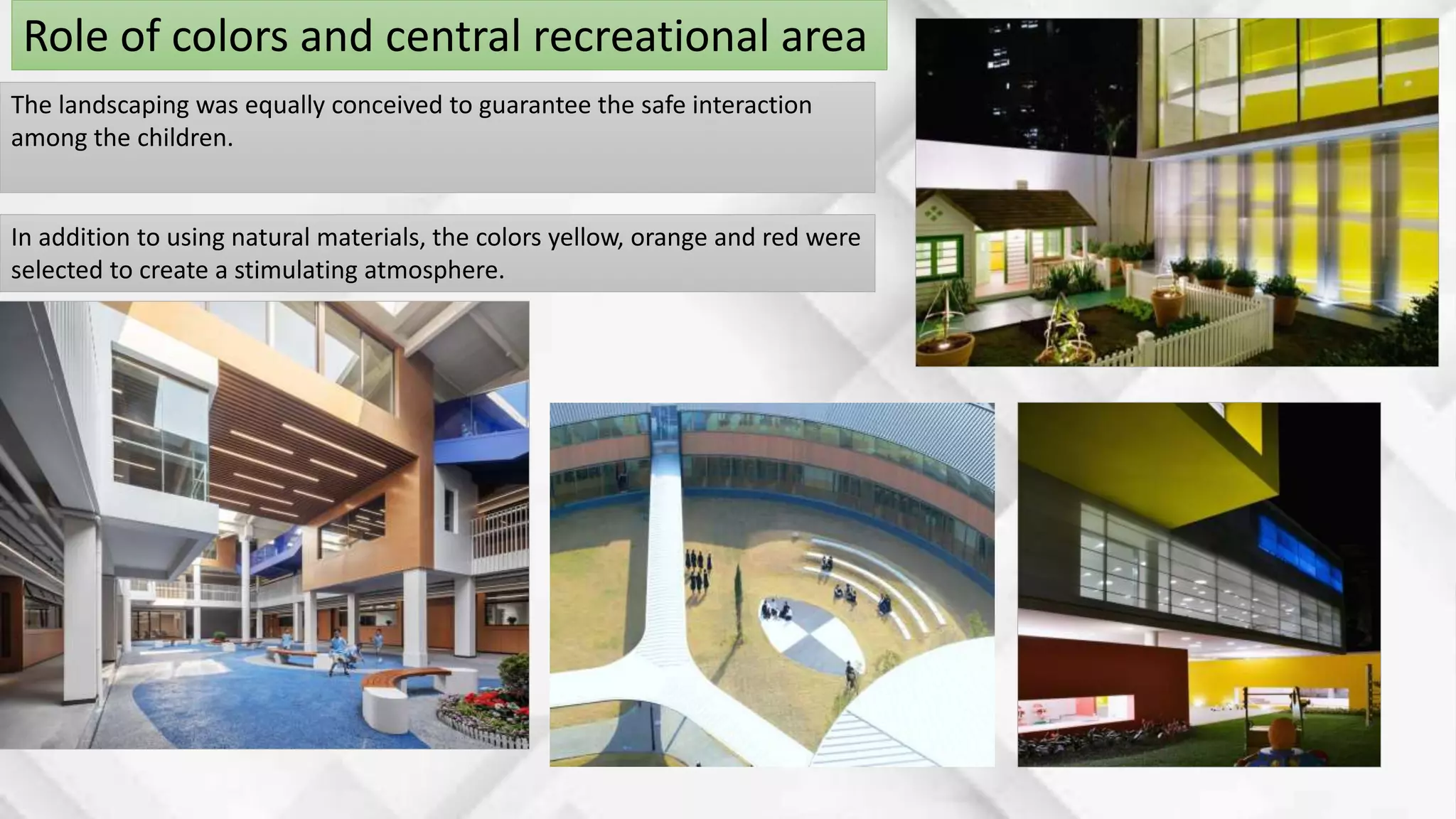 Role of colors and central recreational area

The landscaping was equally conceived to guarantee the safe interaction among the children.

In addition to using natural materials, the colors yellow, orange and red were selected to create a stimulating atmosphere.